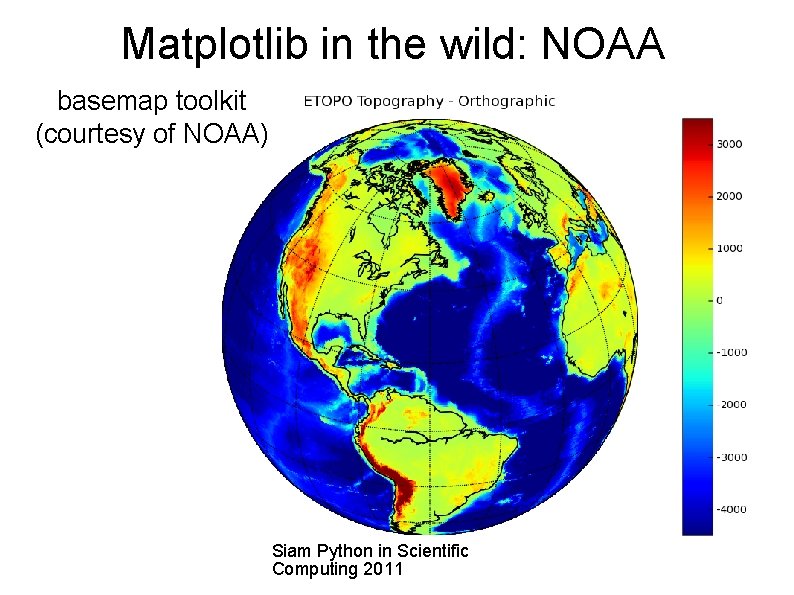 Matplotlib in the wild: NOAA

basemap toolkit
(courtesy of NOAA)

ETOPO Topography - Orthographic

3000
2000
1000
0
-1000
-2000
-3000
-4000

Siam Python in Scientific
Computing 2011